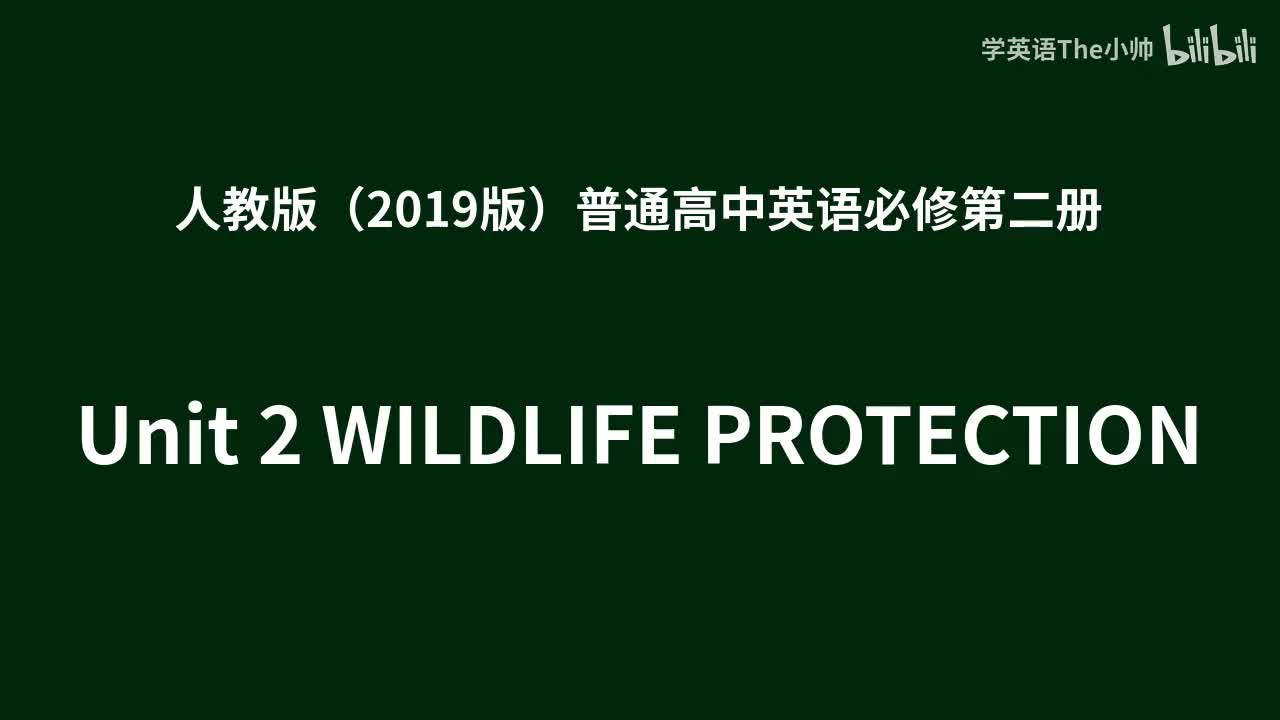 学英语The小帅 bilibili

人教版（2019版）普通高中英语必修第二册

Unit 2 WILDLIFE PROTECTION